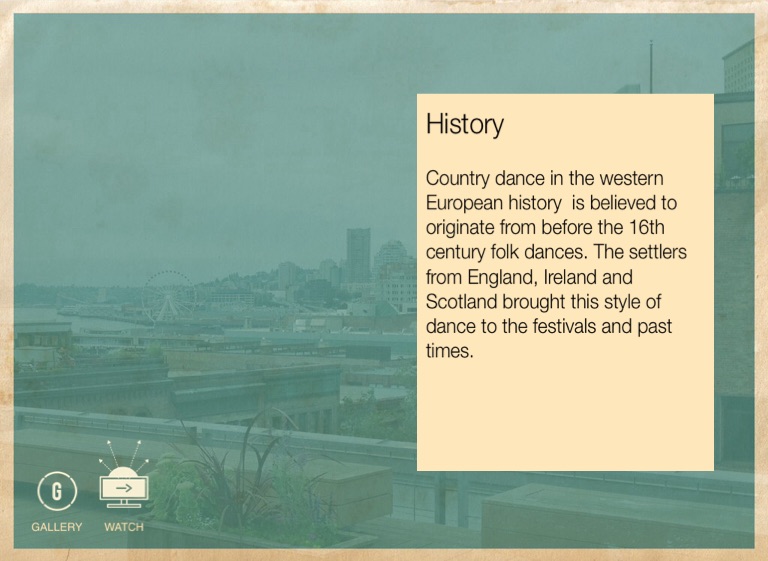 History

Country dance in the western European history  is believed to originate from before the 16th century folk dances. The settlers from England, Ireland and Scotland brought this style of dance to the festivals and past times.

G
GALLERY
WATCH